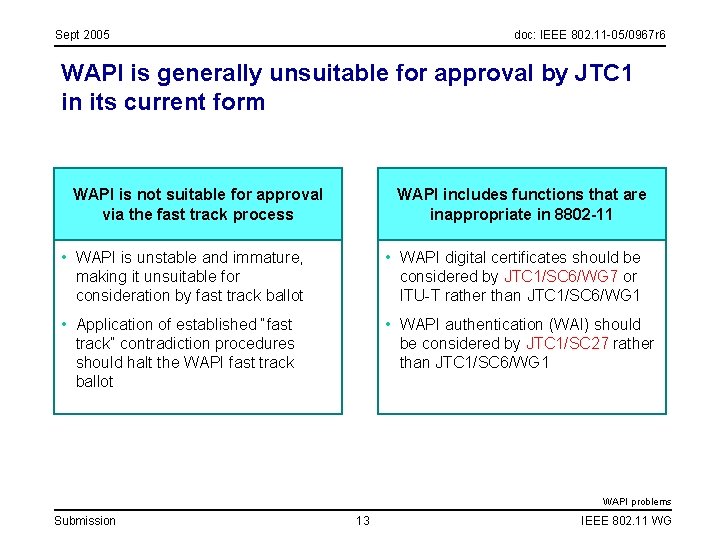 Sept 2005

doc: IEEE 802.11-05/0967r6

WAPI is generally unsuitable for approval by JTC1 in its current form

WAPI is not suitable for approval via the fast track process

• WAPI is unstable and immature, making it unsuitable for consideration by fast track ballot

• Application of established "fast track" contradiction procedures should halt the WAPI fast track ballot

WAPI includes functions that are inappropriate in 8802-11

• WAPI digital certificates should be considered by JTC1/SC6/WG7 or ITU-T rather than JTC1/SC6/WG1

• WAPI authentication (WAI) should be considered by JTC1/SC27 rather than JTC1/SC6/WG1

WAPI problems

Submission

13

IEEE 802.11 WG